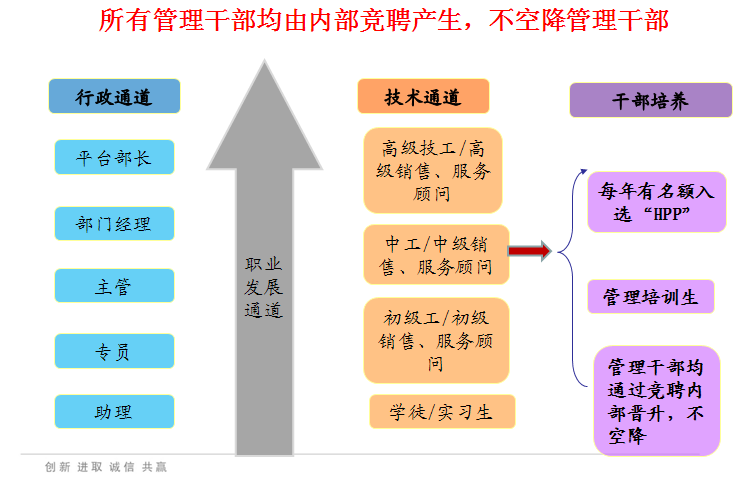 所有管理干部均由内部竞聘产生，不空降管理干部

行政通道

平台部长

部门经理

主管

专员

助理

职业发展通道

技术通道

高级技工/高级销售、服务顾问

中工/中级销售、服务顾问

初级工/初级销售、服务顾问

学徒/实习生

干部培养

每年有名额入选“HPP”

管理培训生

管理干部均通过竞聘内部晋升，不空降

创新 进取 诚信 共赢